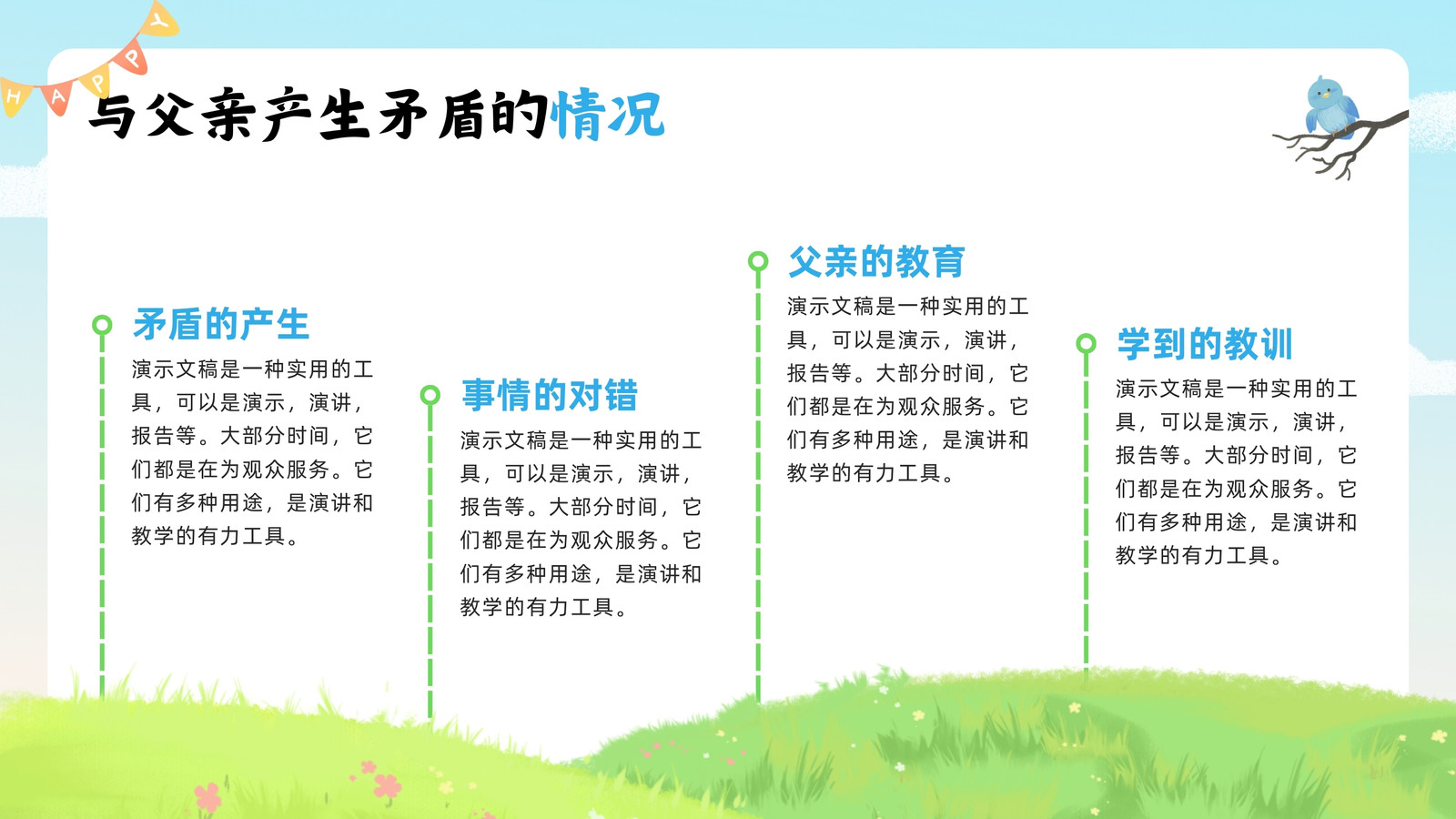 HAPPY

与父亲产生矛盾的情况

矛盾的产生

演示文稿是一种实用的工具，可以是演示，演讲，报告等。大部分时间，它们都是在为观众服务。它们有多种用途，是演讲和教学的有力工具。

事情的对错

演示文稿是一种实用的工具，可以是演示，演讲，报告等。大部分时间，它们都是在为观众服务。它们有多种用途，是演讲和教学的有力工具。

父亲的教育

演示文稿是一种实用的工具，可以是演示，演讲，报告等。大部分时间，它们都是在为观众服务。它们有多种用途，是演讲和教学的有力工具。

学到的教训

演示文稿是一种实用的工具，可以是演示，演讲，报告等。大部分时间，它们都是在为观众服务。它们有多种用途，是演讲和教学的有力工具。